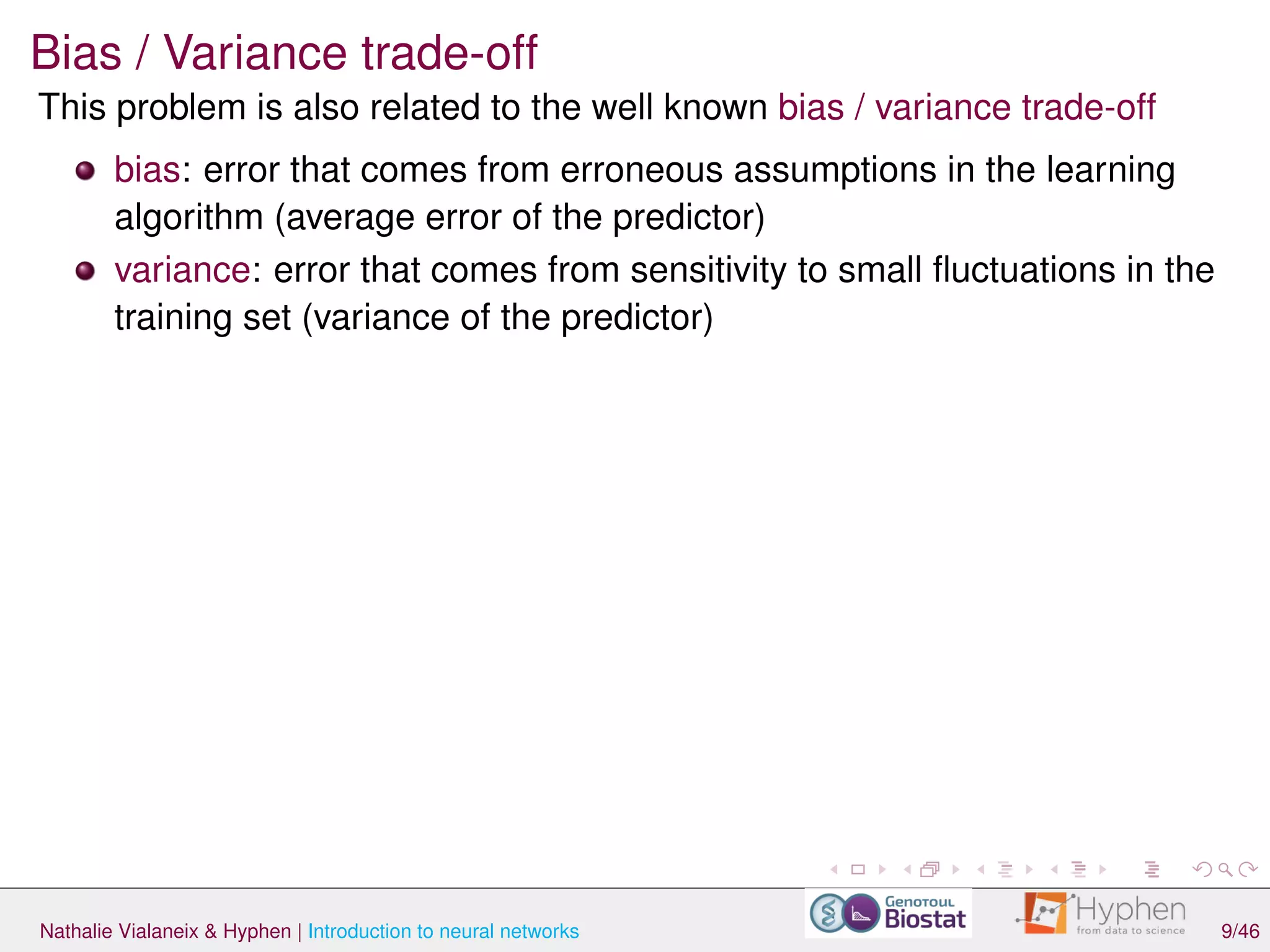 Bias / Variance trade-off

This problem is also related to the well known bias / variance trade-off

- bias: error that comes from erroneous assumptions in the learning algorithm (average error of the predictor)
- variance: error that comes from sensitivity to small fluctuations in the training set (variance of the predictor)

Nathalie Vialaneix & Hyphen | Introduction to neural networks

Genotoul Biostat

Hyphen from data to science

9/46